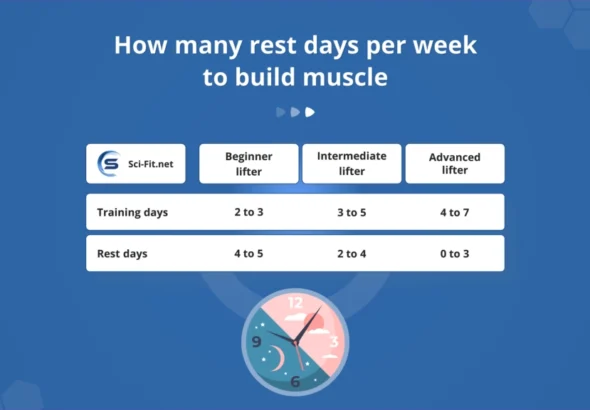 How many rest days per week to build muscle

| Sci-Fit.net | Beginner lifter | Intermediate lifter | Advanced lifter |
|---|---|---|---|
| Training days | 2 to 3 | 3 to 5 | 4 to 7 |
| Rest days | 4 to 5 | 2 to 4 | 0 to 3 |

12
3
6
9